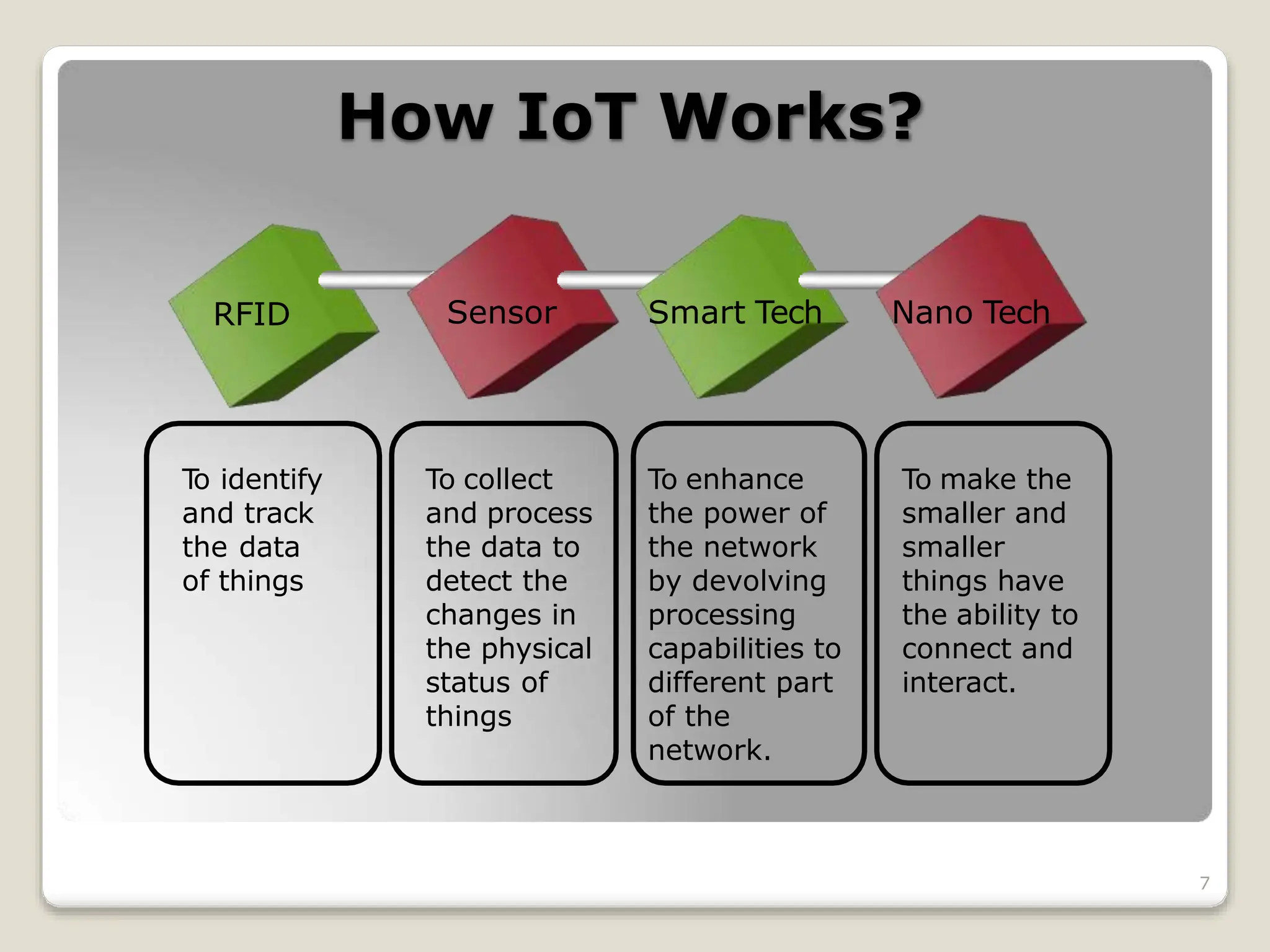 How IoT Works?

RFID

Sensor

Smart Tech

Nano Tech

To identify and track the data of things

To collect and process the data to detect the changes in the physical status of things

To enhance the power of the network by devolving processing capabilities to different part of the network.

To make the smaller and smaller things have the ability to connect and interact.

7